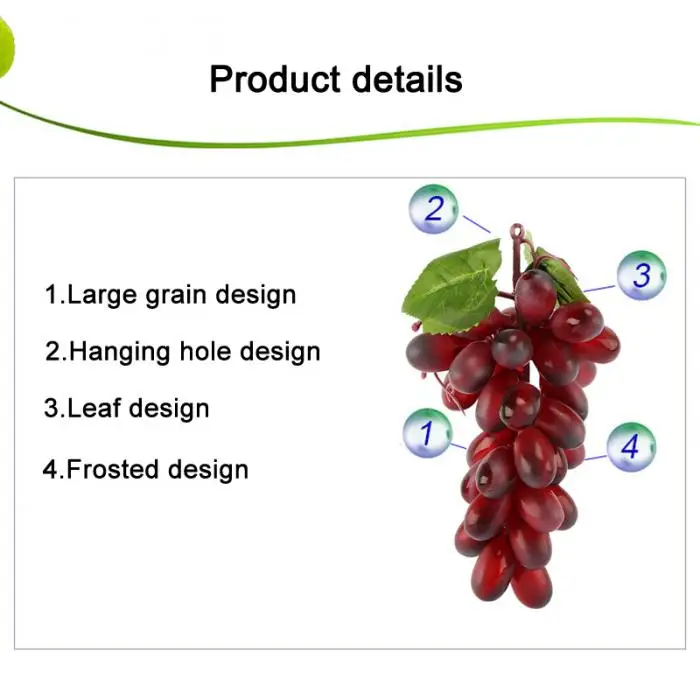 Product details

1.Large grain design

2.Hanging hole design

3.Leaf design

4.Frosted design

2

3

1

4